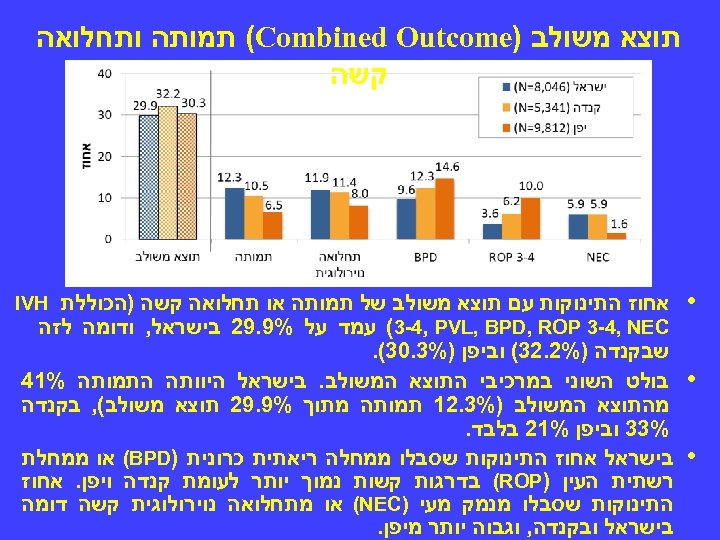 תוצא משולב (Combined Outcome) תמותה ותחלואה קשה

40
30
20
10
0
אחוז

ישראל (N=8,046)
קנדה (N=5,341)
יפן (N=9,812)

29.9 32.2 30.3
12.3 10.5 6.5
11.9 11.4 8.0
9.6 12.3 14.6
3.6 6.2 10.0
5.9 5.9 1.6

תוצא משולב
תמותה
תחלואה נוירולוגית
BPD
ROP 3-4
NEC

• אחוז התינוקות עם תוצא משולב של תמותה או תחלואה קשה (הכוללת IVH 3-4, PVL, BPD, ROP 3-4, NEC) עמד על 29.9% בישראל, ודומה לזה שבקנדה (32.2%) וביפן (30.3%).

• בולט השוני במרכיבי התוצא המשולב. בישראל היוותה התמותה 41% מהתוצא המשולב (12.3% תמותה מתוך 29.9% תוצא משולב), בקנדה 33% וביפן 21% בלבד.

• בישראל אחוז התינוקות שסבלו ממחלה ריאתית כרונית (BPD) או ממחלת רשתית העין (ROP) בדרגות קשות נמוך יותר לעומת קנדה ויפן. אחוז התינוקות שסבלו מנמק מעי (NEC) או מתחלואה נוירולוגית קשה דומה בישראל ובקנדה, וגבוה יותר מיפן.